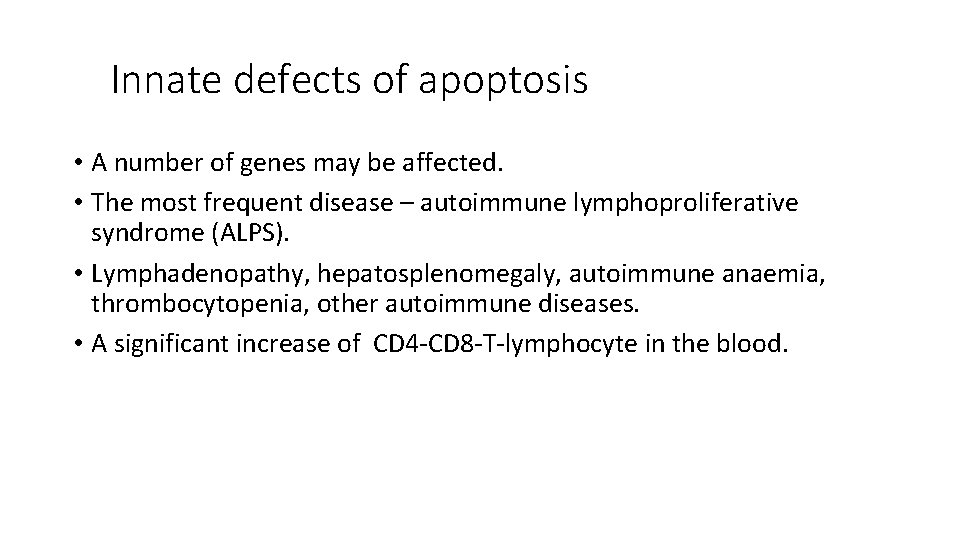 Innate defects of apoptosis

• A number of genes may be affected.
• The most frequent disease – autoimmune lymphoproliferative syndrome (ALPS).
• Lymphadenopathy, hepatosplenomegaly, autoimmune anaemia, thrombocytopenia, other autoimmune diseases.
• A significant increase of CD4-CD8-T-lymphocyte in the blood.